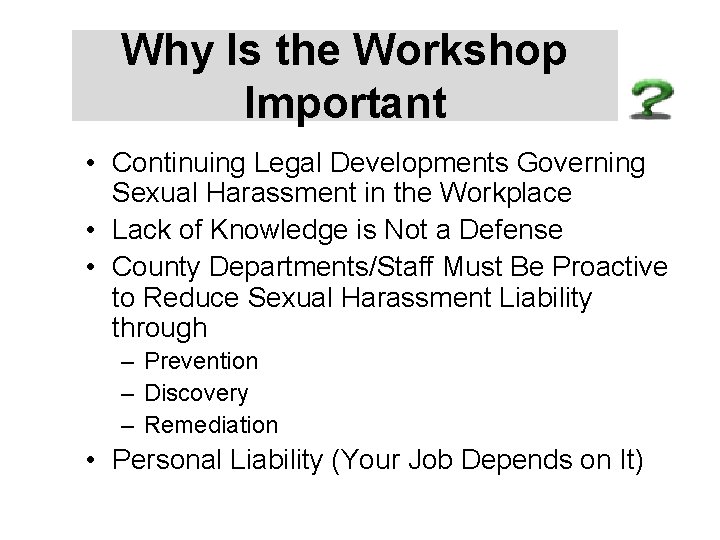 Why Is the Workshop Important

?

• Continuing Legal Developments Governing Sexual Harassment in the Workplace
• Lack of Knowledge is Not a Defense
• County Departments/Staff Must Be Proactive to Reduce Sexual Harassment Liability through
  – Prevention
  – Discovery
  – Remediation
• Personal Liability (Your Job Depends on It)